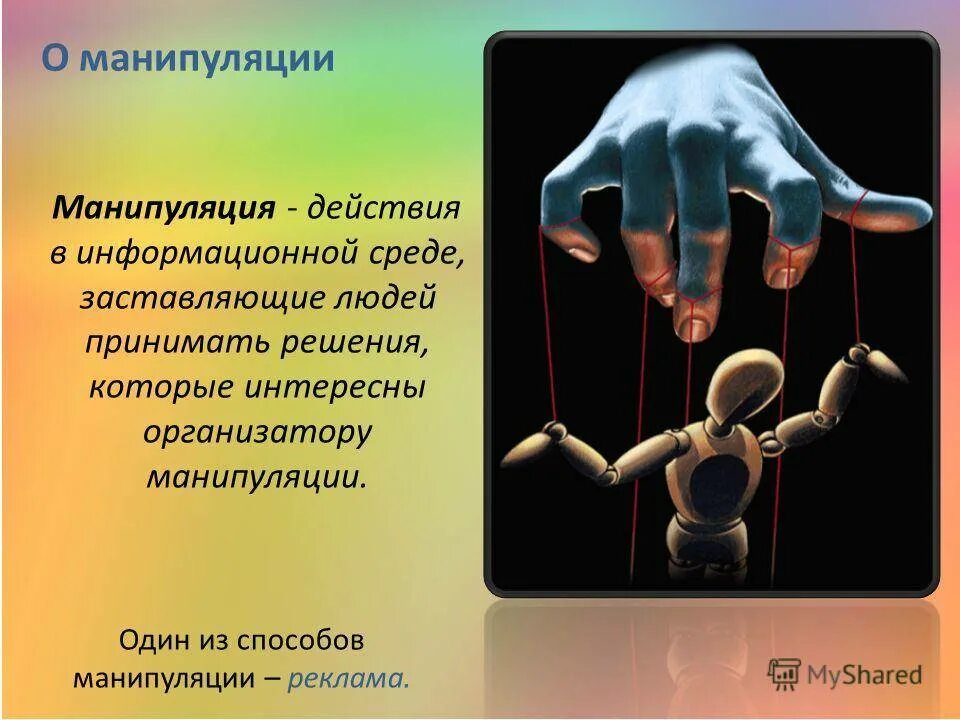 О манипуляции

Манипуляция - действия в информационной среде, заставляющие людей принимать решения, которые интересны организатору манипуляции.

Один из способов манипуляции – реклама.

MyShared